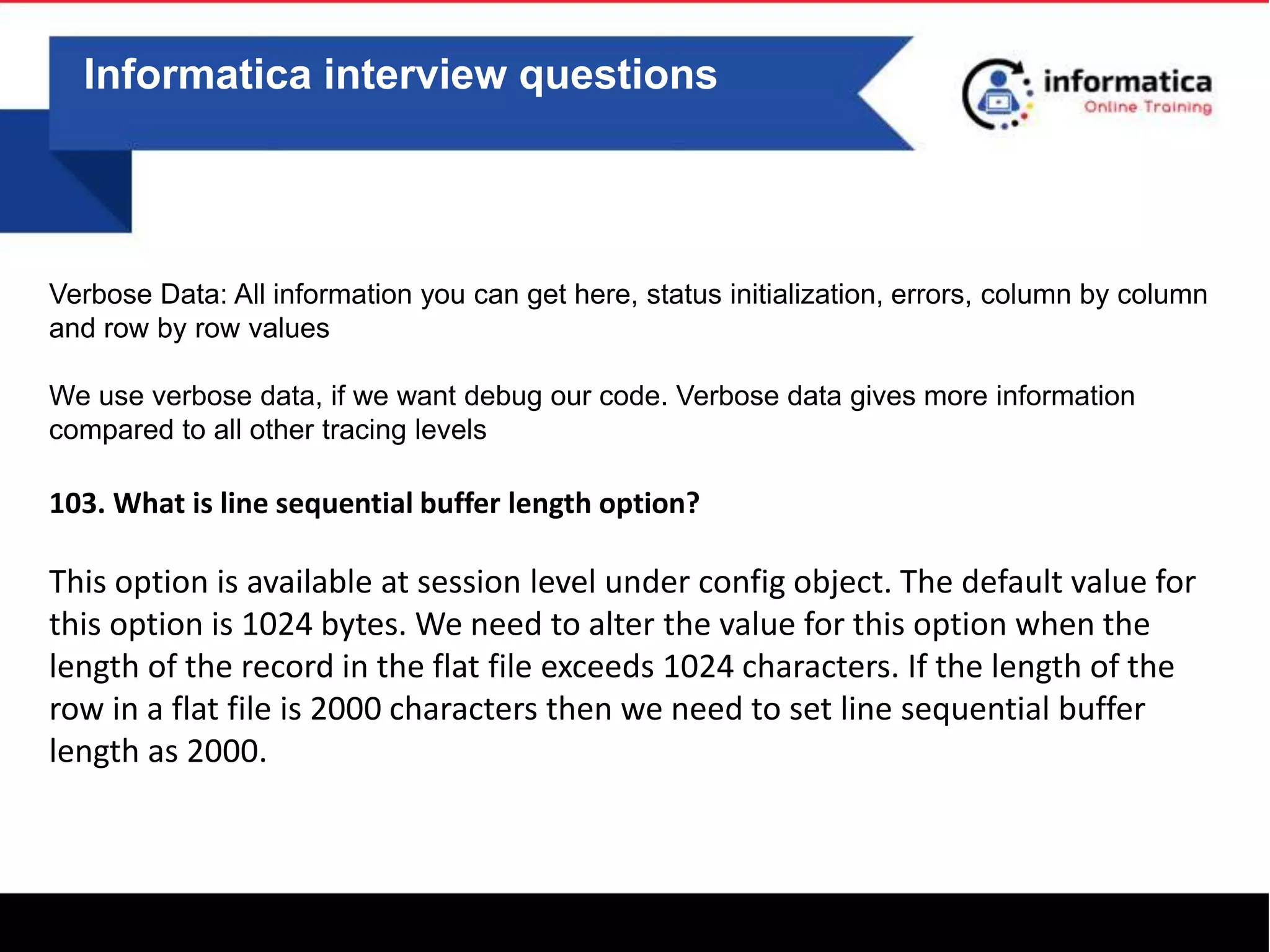 Informatica interview questions

informatica
Online Training

Verbose Data: All information you can get here, status initialization, errors, column by column and row by row values

We use verbose data, if we want debug our code. Verbose data gives more information compared to all other tracing levels

103. What is line sequential buffer length option?

This option is available at session level under config object. The default value for this option is 1024 bytes. We need to alter the value for this option when the length of the record in the flat file exceeds 1024 characters. If the length of the row in a flat file is 2000 characters then we need to set line sequential buffer length as 2000.